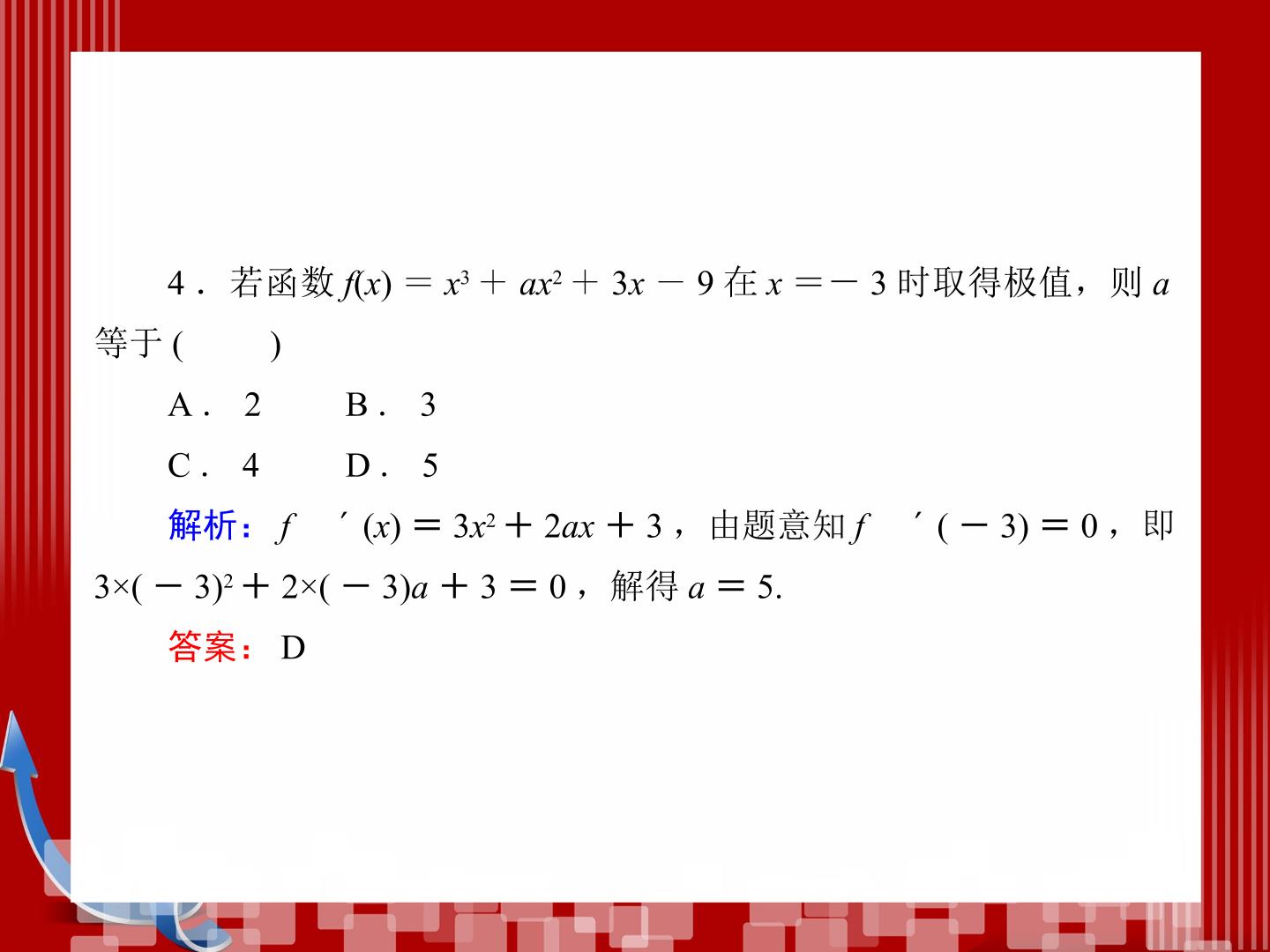 4．若函数$f(x)=x^3+ax^2+3x-9$在$x=-3$时取得极值，则$a$等于(　　)

A．2　　B．3

C．4　　D．5

解析：$f'(x)=3x^2+2ax+3$，由题意知$f'(-3)=0$，即$3\times(-3)^2+2\times(-3)a+3=0$，解得$a=5$.

答案：D